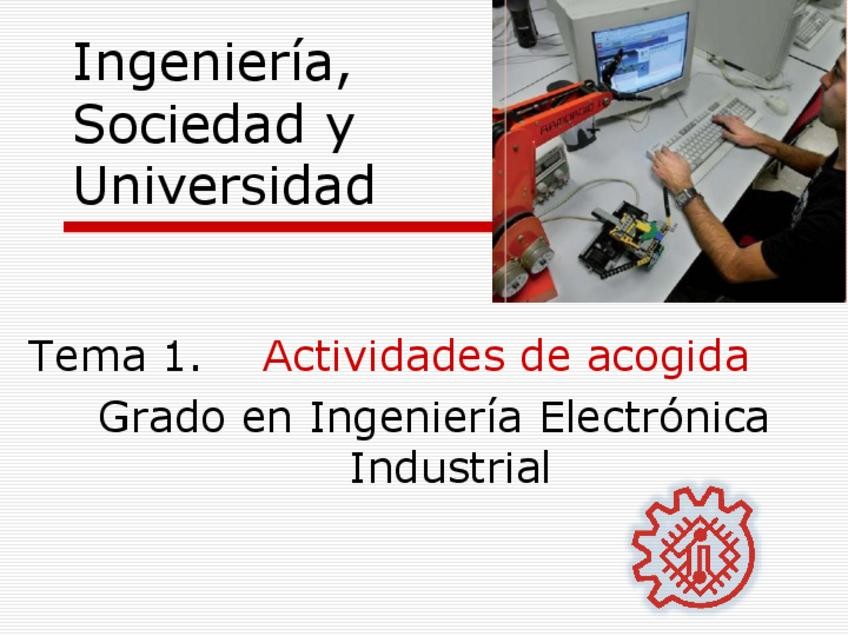 Ingeniería, Sociedad y Universidad

Tema 1. Actividades de acogida

Grado en Ingeniería Electrónica Industrial